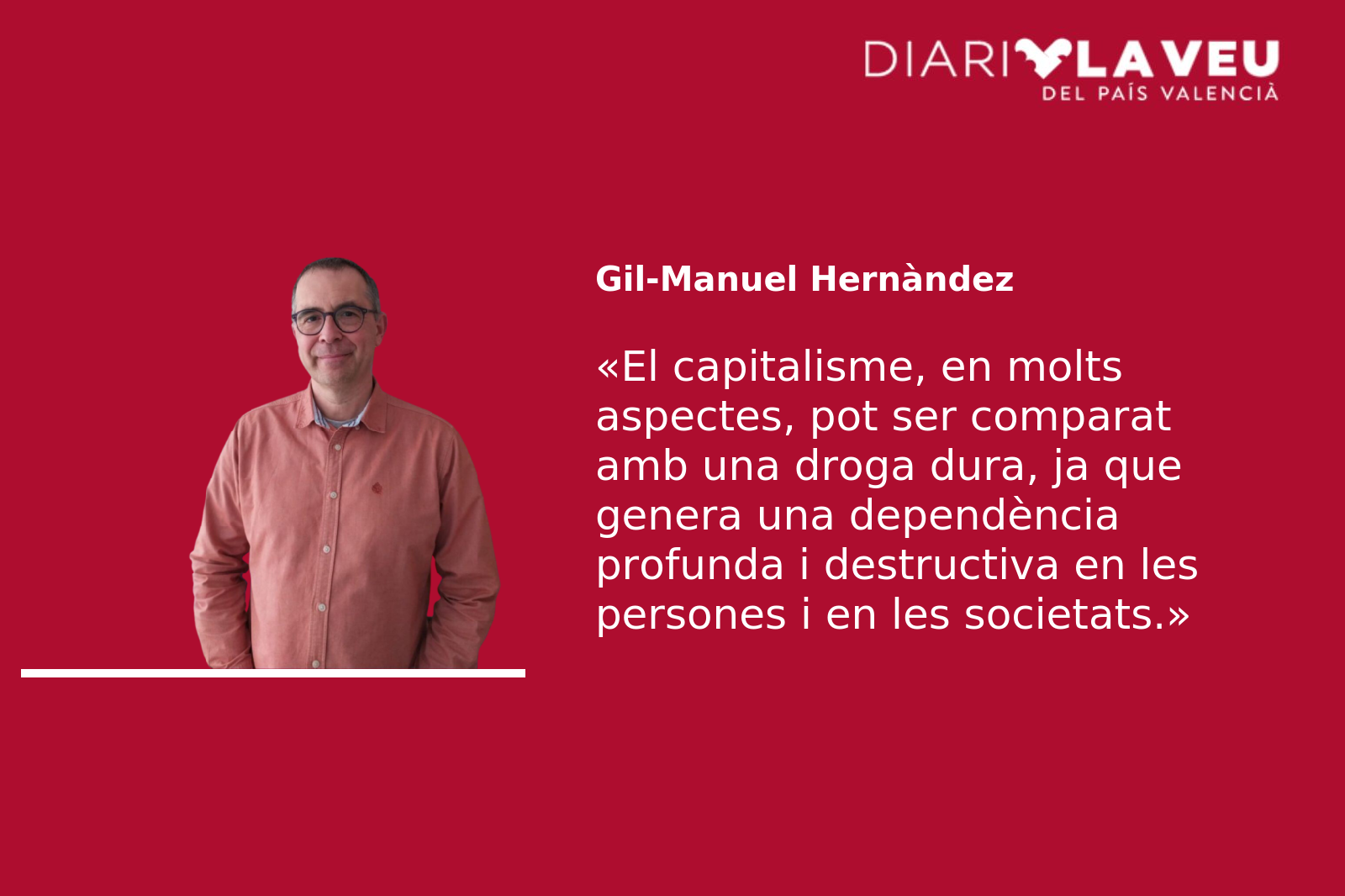 DIARI LA VEU
DEL PAÍS VALENCIÀ

Gil-Manuel Hernàndez

«El capitalisme, en molts aspectes, pot ser comparat amb una droga dura, ja que genera una dependència profunda i destructiva en les persones i en les societats.»